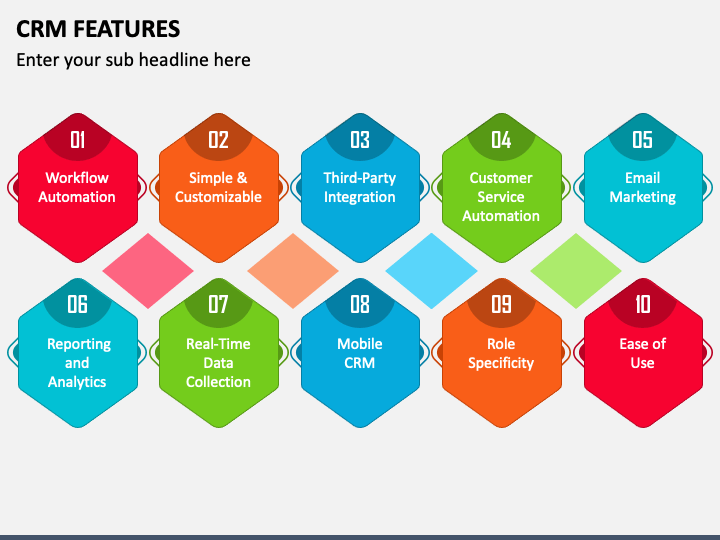 CRM FEATURES

Enter your sub headline here

01
Workflow Automation

02
Simple & Customizable

03
Third-Party Integration

04
Customer Service Automation

05
Email Marketing

06
Reporting and Analytics

07
Real-Time Data Collection

08
Mobile CRM

09
Role Specificity

10
Ease of Use